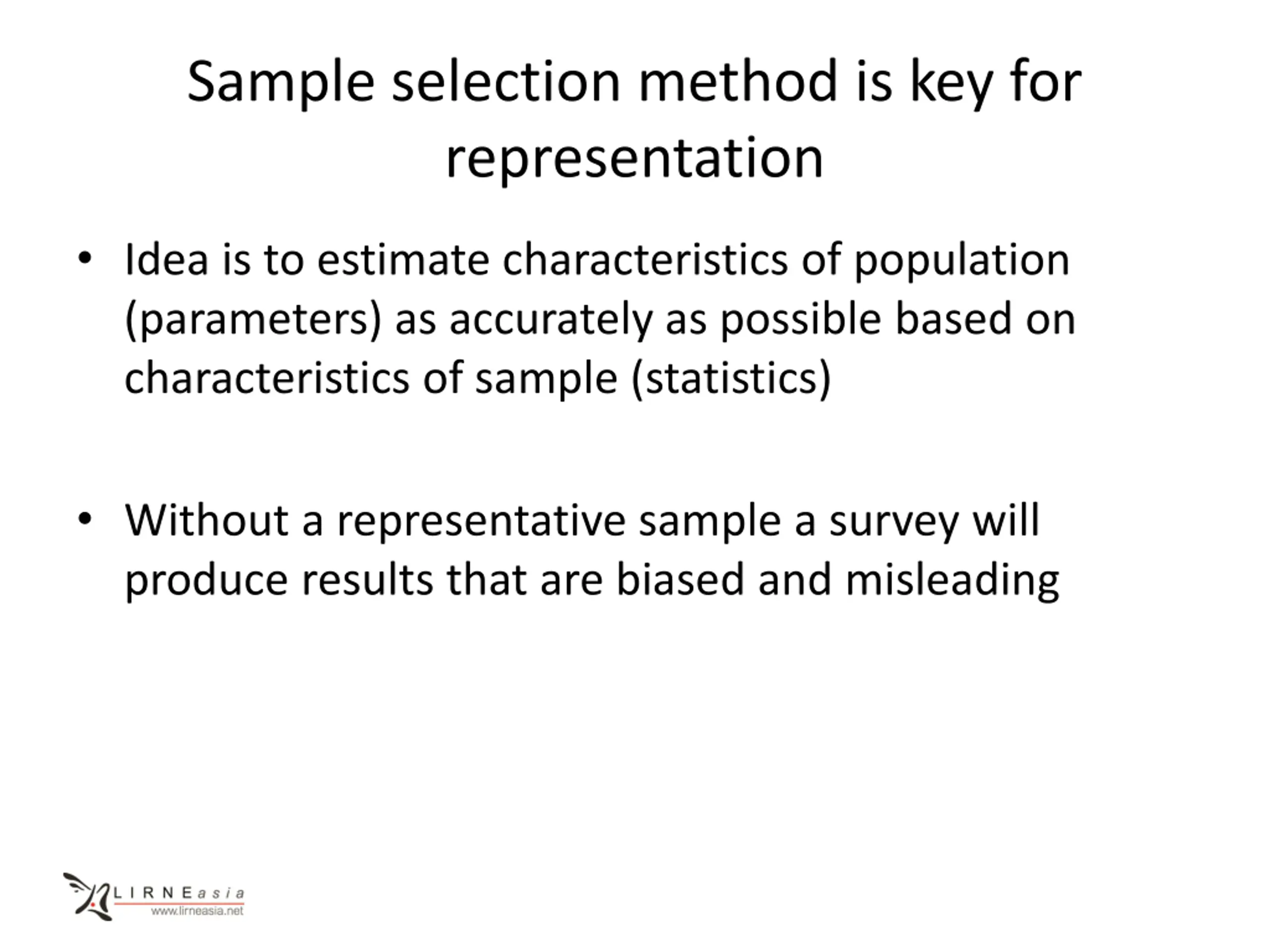 Sample selection method is key for representation

• Idea is to estimate characteristics of population (parameters) as accurately as possible based on characteristics of sample (statistics)

• Without a representative sample a survey will produce results that are biased and misleading

LIRNEasia
www.lirneasia.net